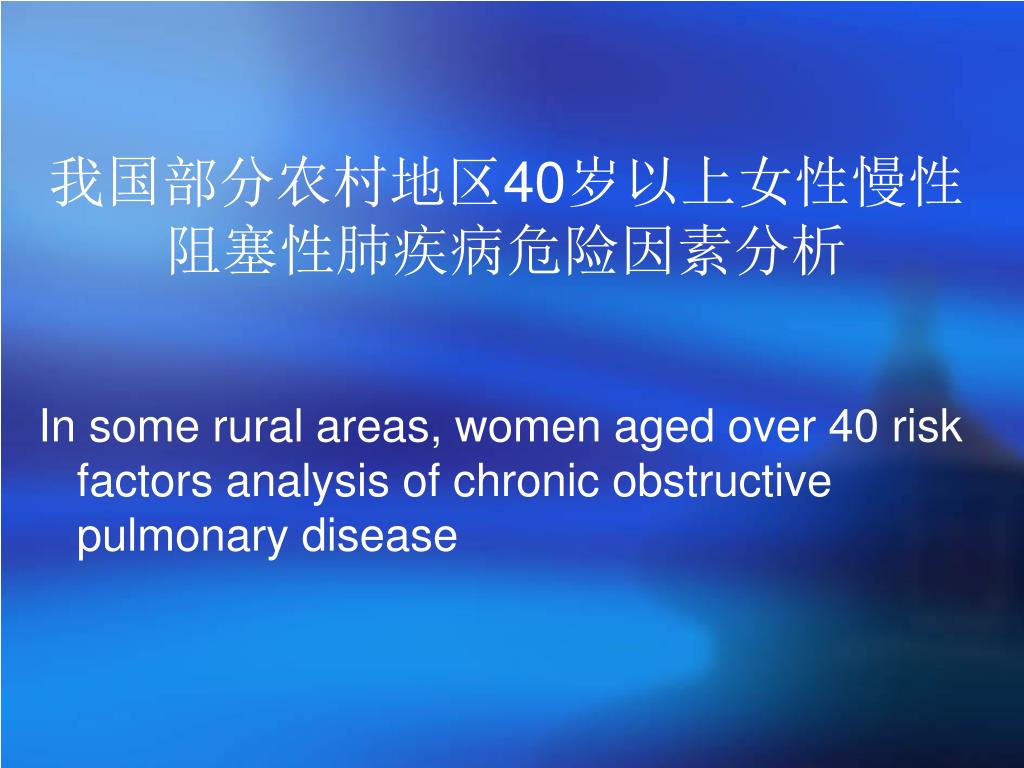 我国部分农村地区40岁以上女性慢性阻塞性肺疾病危险因素分析

In some rural areas, women aged over 40 risk factors analysis of chronic obstructive pulmonary disease